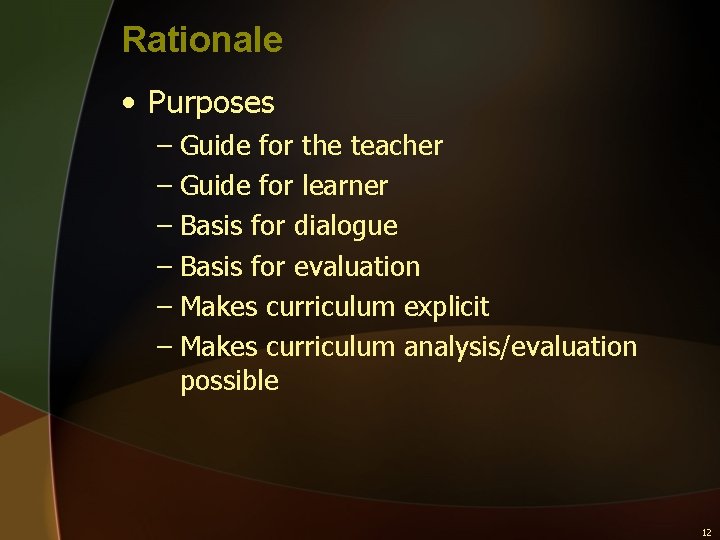 Rationale

• Purposes
– Guide for the teacher
– Guide for learner
– Basis for dialogue
– Basis for evaluation
– Makes curriculum explicit
– Makes curriculum analysis/evaluation possible

12